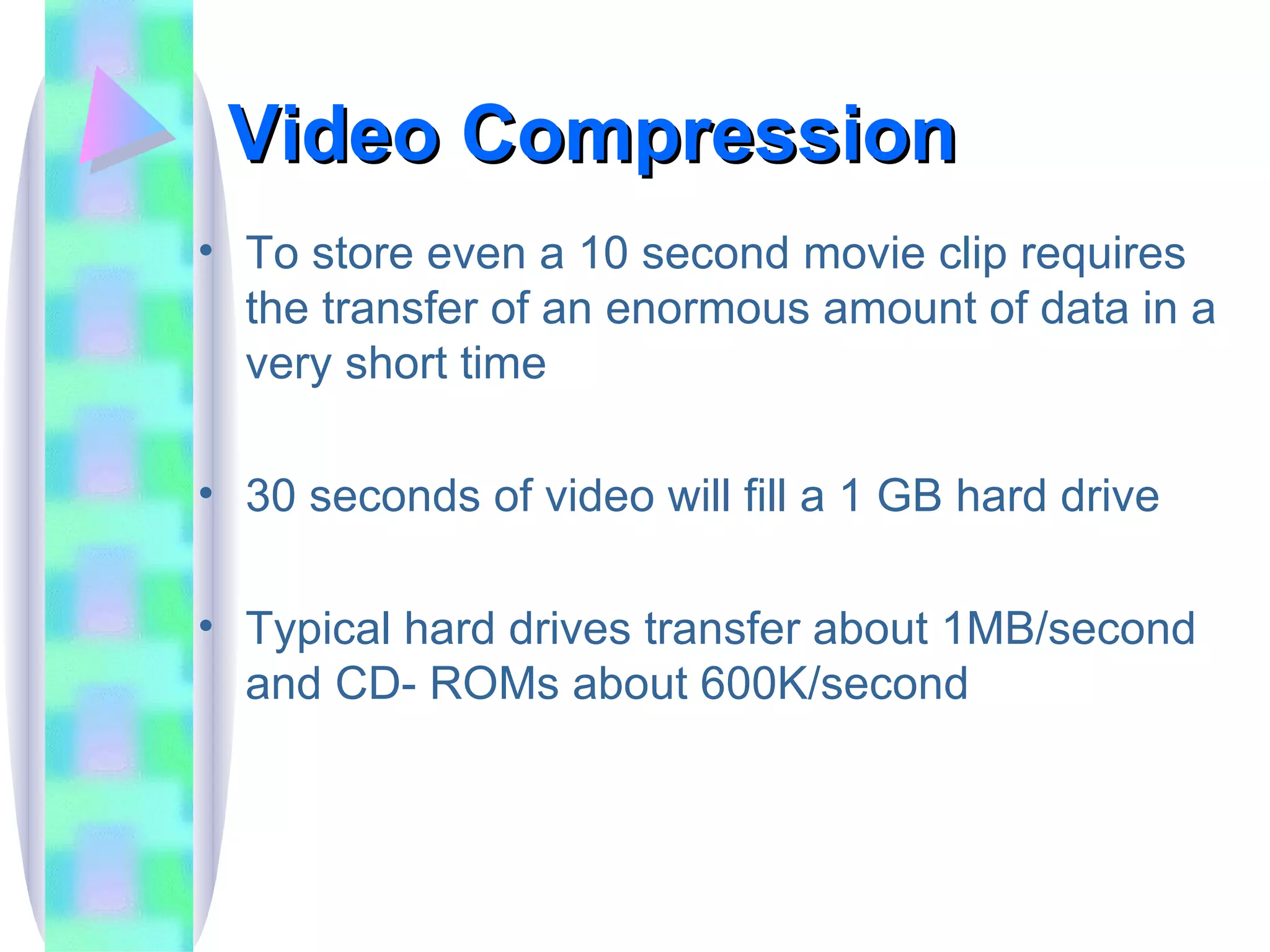 Video Compression

• To store even a 10 second movie clip requires the transfer of an enormous amount of data in a very short time

• 30 seconds of video will fill a 1 GB hard drive

• Typical hard drives transfer about 1MB/second and CD- ROMs about 600K/second